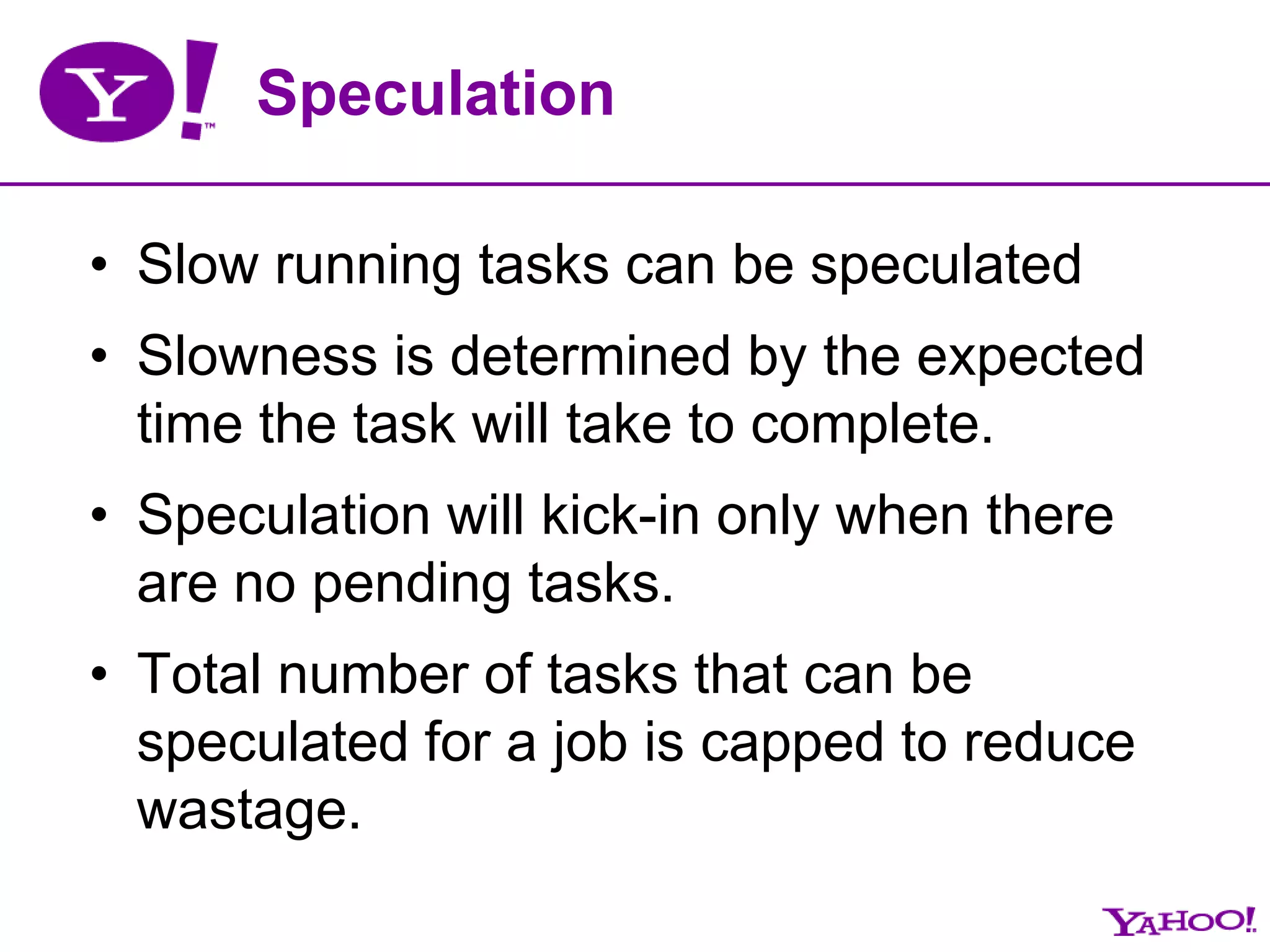 Y! ™ Speculation

• Slow running tasks can be speculated

• Slowness is determined by the expected time the task will take to complete.

• Speculation will kick-in only when there are no pending tasks.

• Total number of tasks that can be speculated for a job is capped to reduce wastage.

YAHOO!